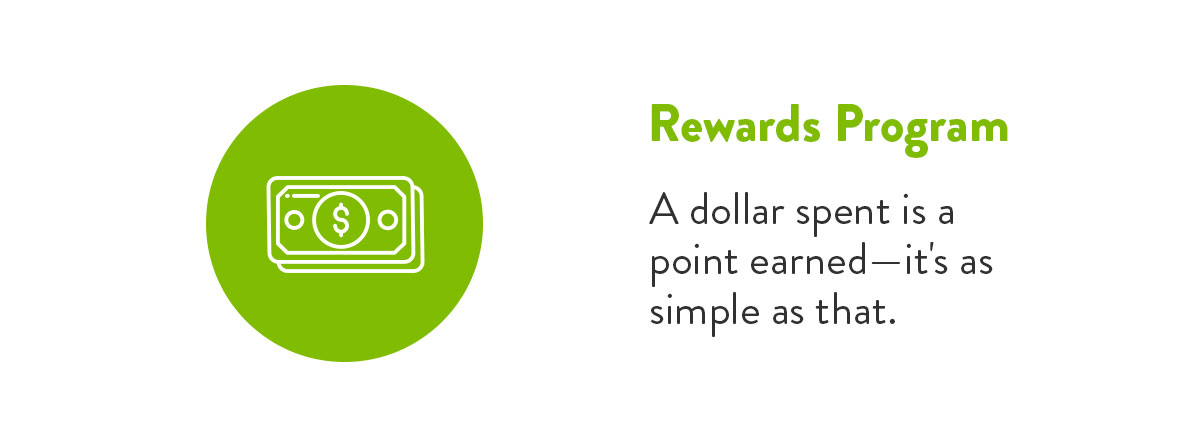 $

Rewards Program

A dollar spent is a point earned—it's as simple as that.